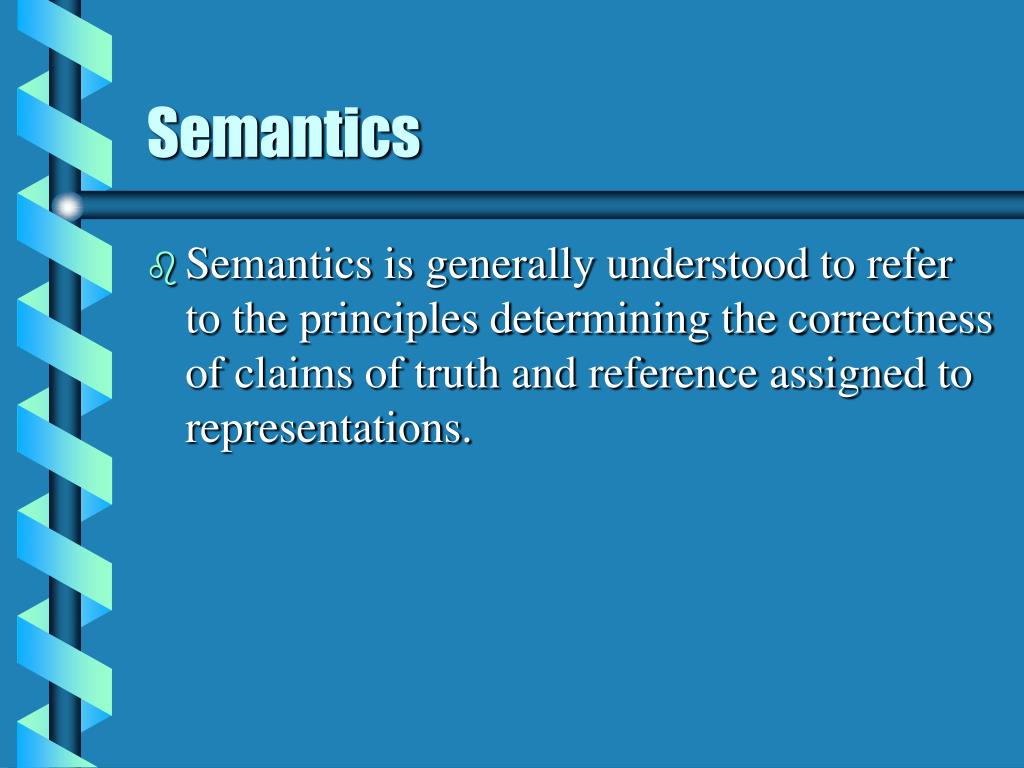 Semantics

Semantics is generally understood to refer to the principles determining the correctness of claims of truth and reference assigned to representations.